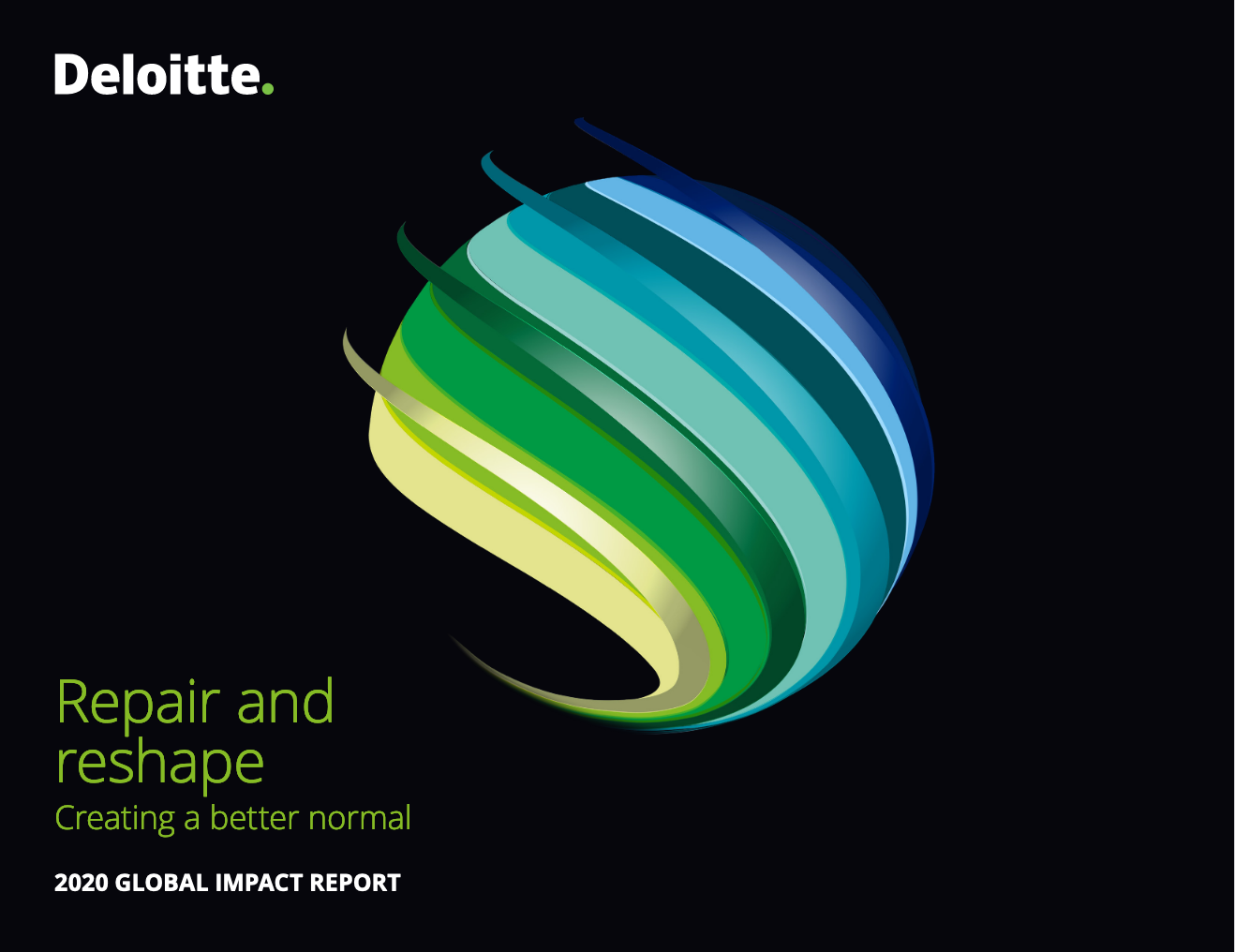 Deloitte.

Repair and reshape
Creating a better normal

2020 GLOBAL IMPACT REPORT